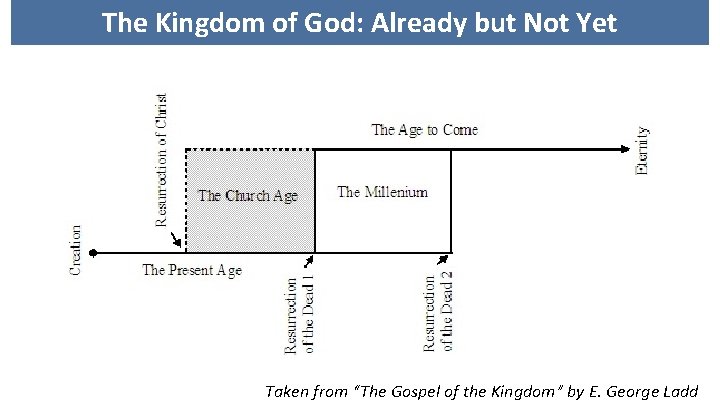 The Kingdom of God: Already but Not Yet

Resurrection of Christ

The Age to Come

Eternity

The Church Age

The Millenium

Creation

The Present Age

Resurrection of the Dead 1

Resurrection of the Dead 2

Taken from "The Gospel of the Kingdom" by E. George Ladd